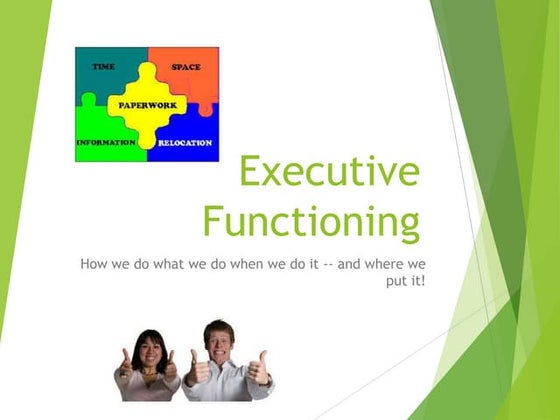 TIME
SPACE
PAPERWORK
INFORMATION
RELOCATION

Executive Functioning

How we do what we do when we do it -- and where we put it!